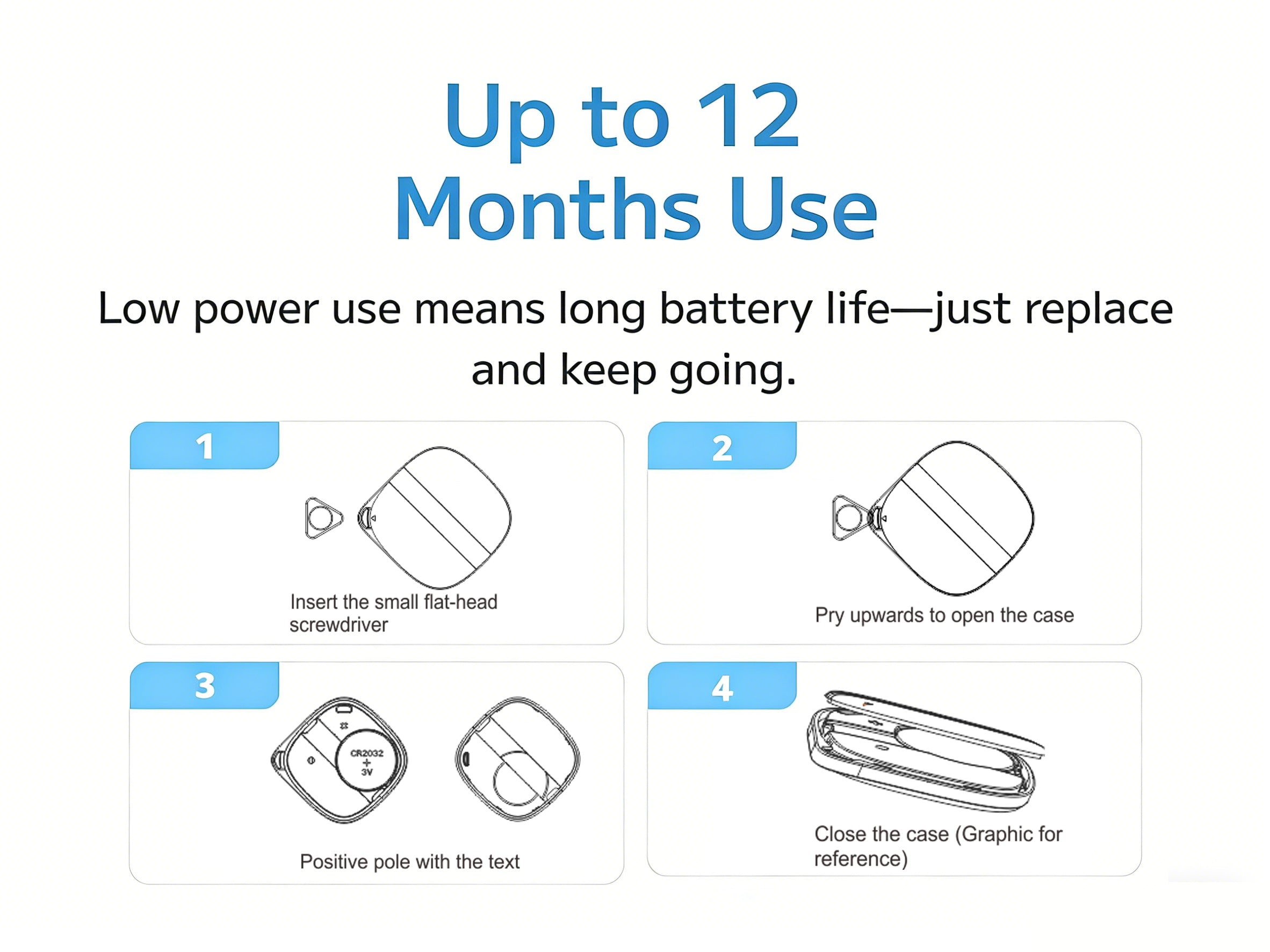 Up to 12 Months Use

Low power use means long battery life—just replace and keep going.

1

Insert the small flat-head screwdriver

2

Pry upwards to open the case

3

CR2032 + 3V

Positive pole with the text

4

Close the case (Graphic for reference)